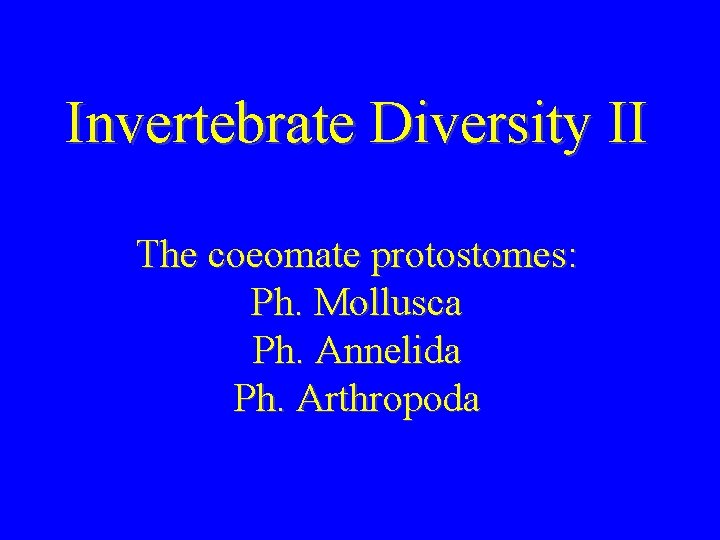 Invertebrate Diversity II

The coeomate protostomes:
Ph. Mollusca
Ph. Annelida
Ph. Arthropoda